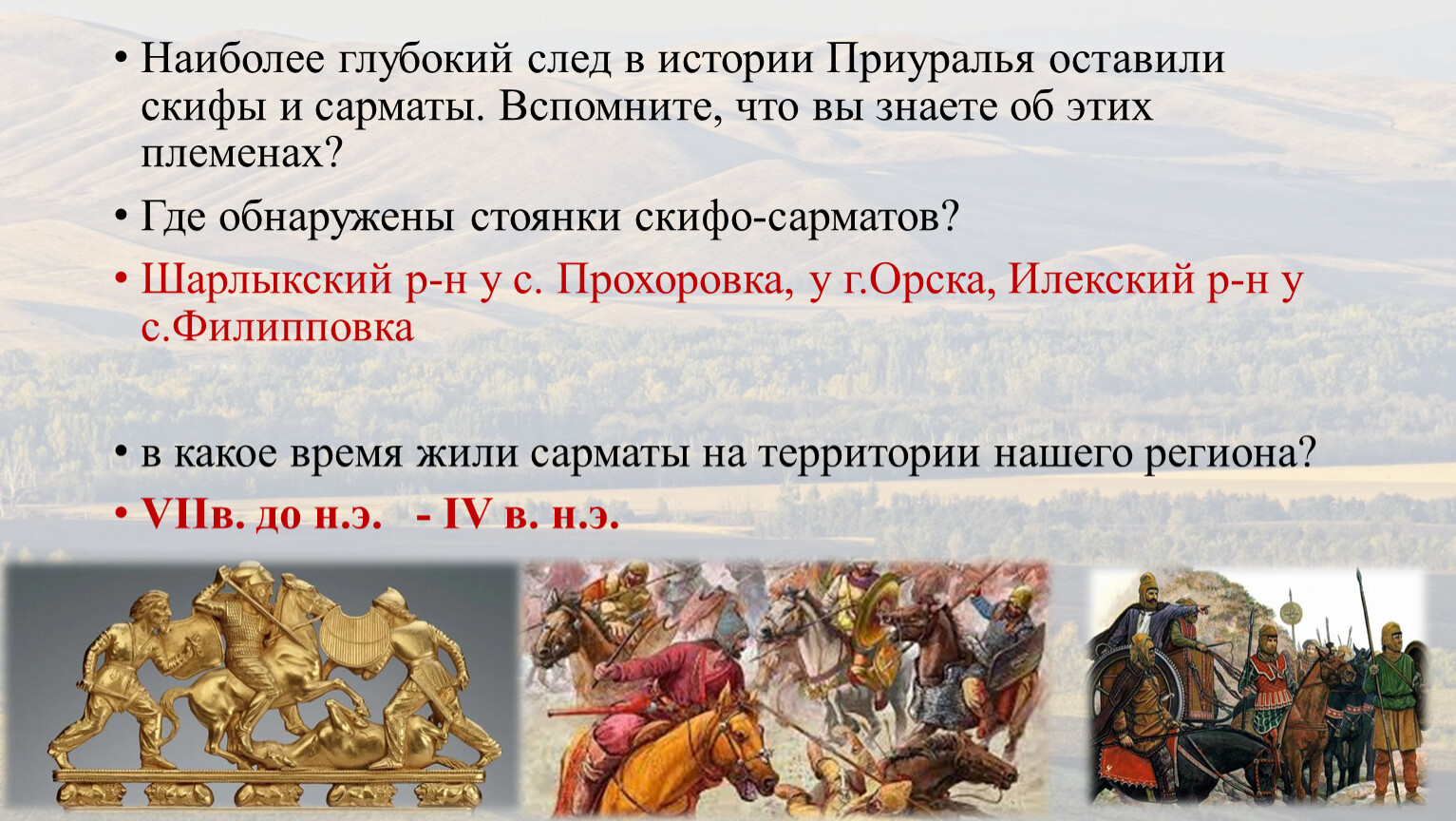 • Наиболее глубокий след в истории Приуралья оставили скифы и сарматы. Вспомните, что вы знаете об этих племенах?

• Где обнаружены стоянки скифо-сарматов?

• Шарлыкский р-н у с. Прохоровка, у г.Орска, Илекский р-н у с.Филипповка

• в какое время жили сарматы на территории нашего региона?

• VIIв. до н.э.   - IV в. н.э.